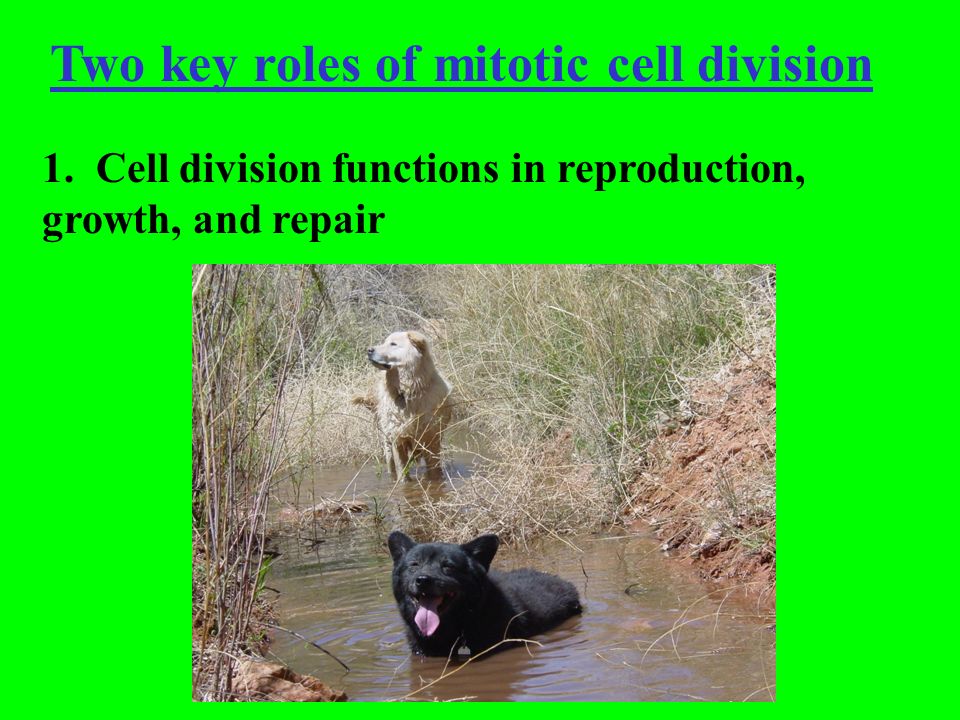 Two key roles of mitotic cell division

1. Cell division functions in reproduction, growth, and repair